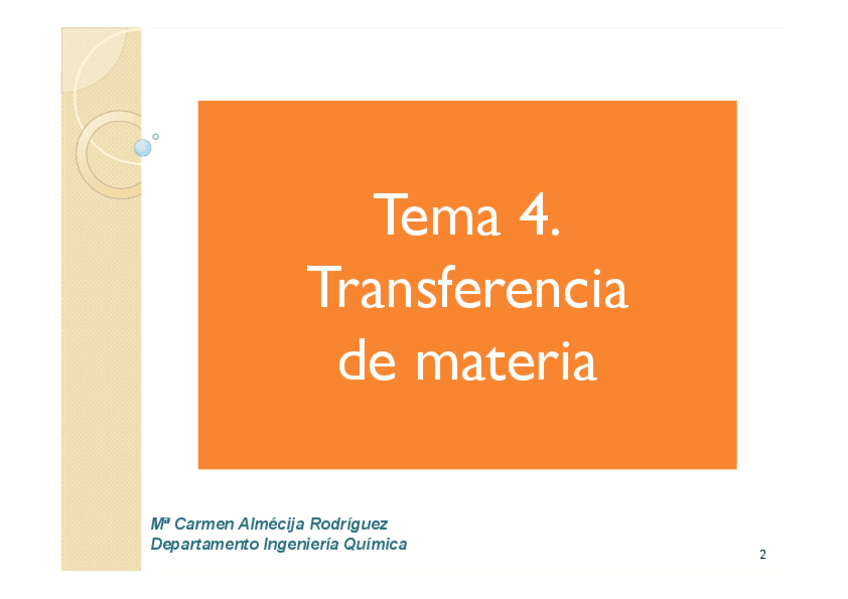 Tema 4.
Transferencia
de materia

Mª Carmen Almécija Rodríguez
Departamento Ingeniería Química

2